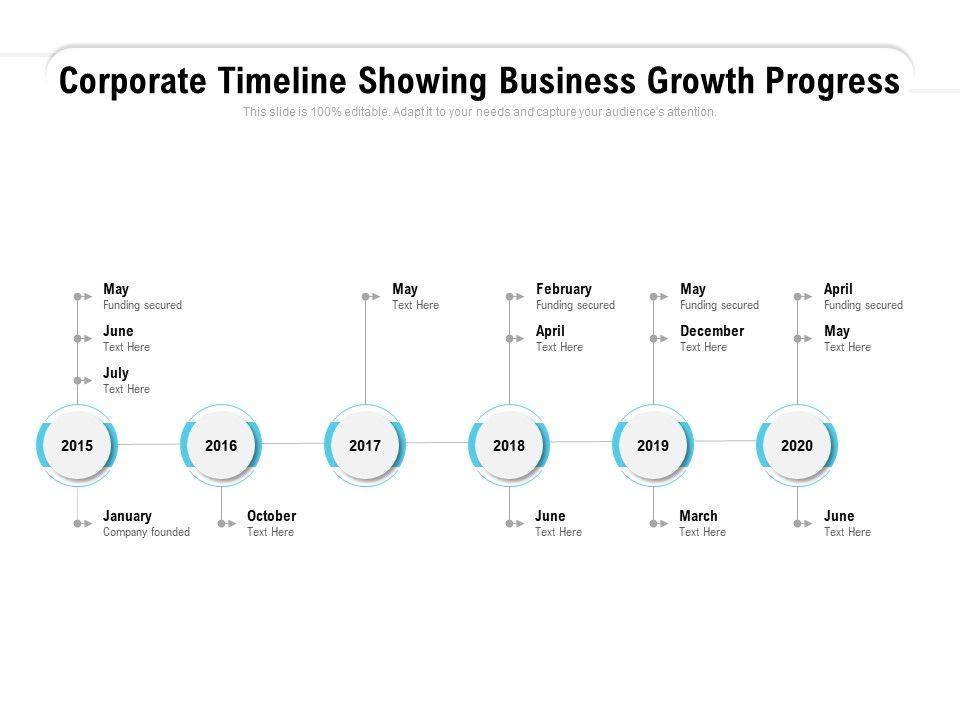 Corporate Timeline Showing Business Growth Progress

This slide is 100% editable. Adapt it to your needs and capture your audience's attention.

May
Funding secured

June
Text Here

July
Text Here

2015

January
Company founded

2016

October
Text Here

May
Text Here

2017

February
Funding secured

April
Text Here

2018

June
Text Here

May
Funding secured

December
Text Here

2019

March
Text Here

April
Funding secured

May
Text Here

2020

June
Text Here